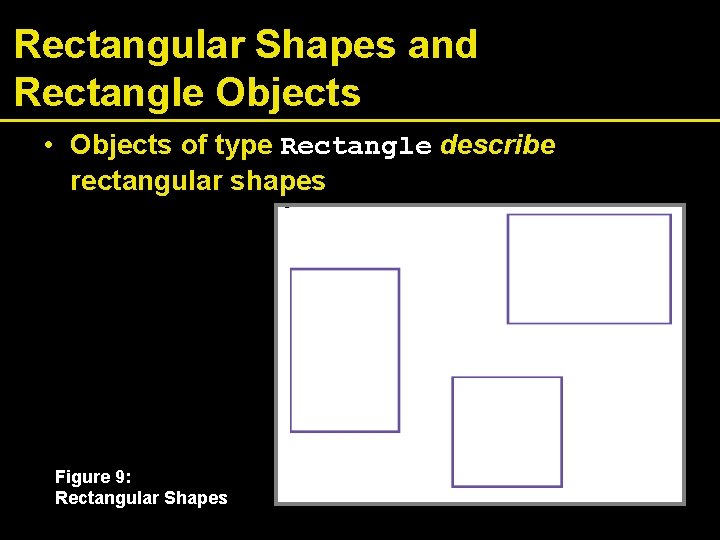 Rectangular Shapes and Rectangle Objects

• Objects of type Rectangle describe rectangular shapes

Figure 9:
Rectangular Shapes